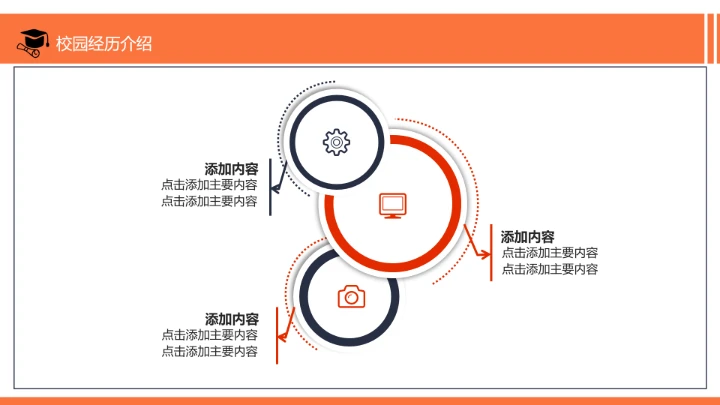 校园经历介绍

添加内容
点击添加主要内容
点击添加主要内容

添加内容
点击添加主要内容
点击添加主要内容

添加内容
点击添加主要内容
点击添加主要内容